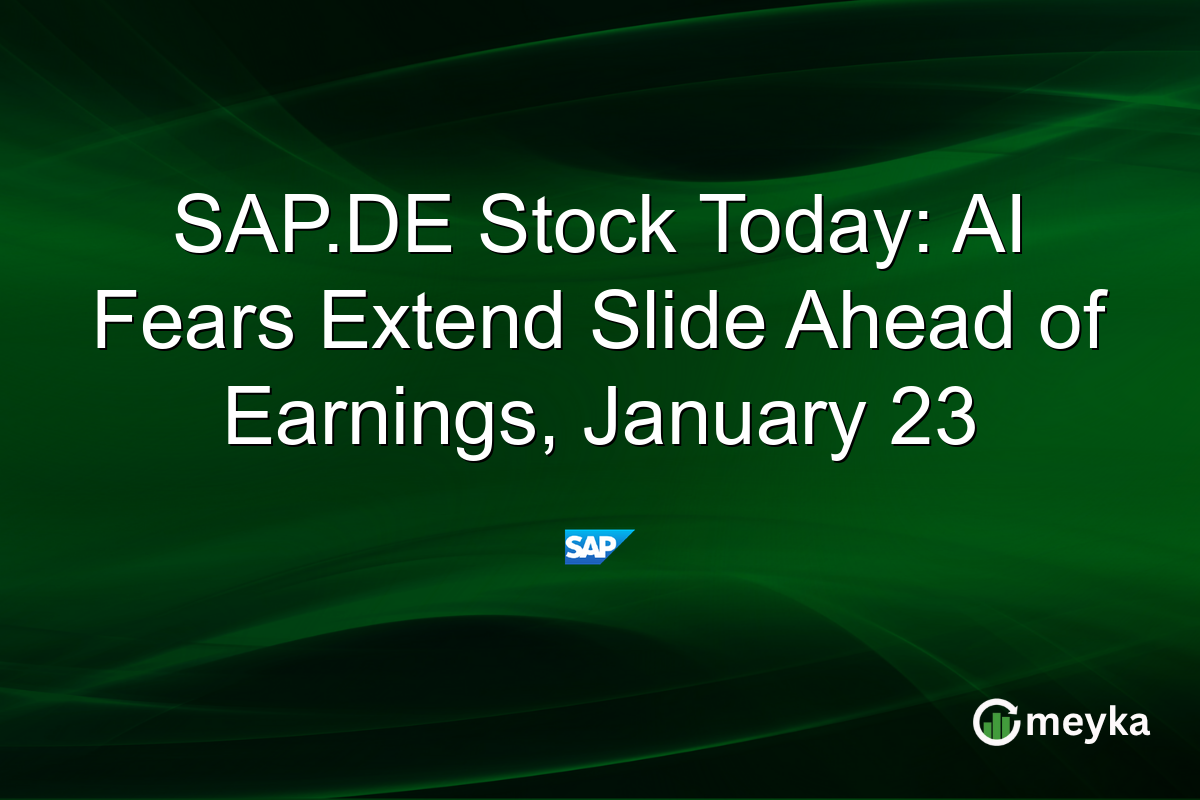 SAP.DE Stock Today: AI Fears Extend Slide Ahead of Earnings, January 23

SAP

meyka